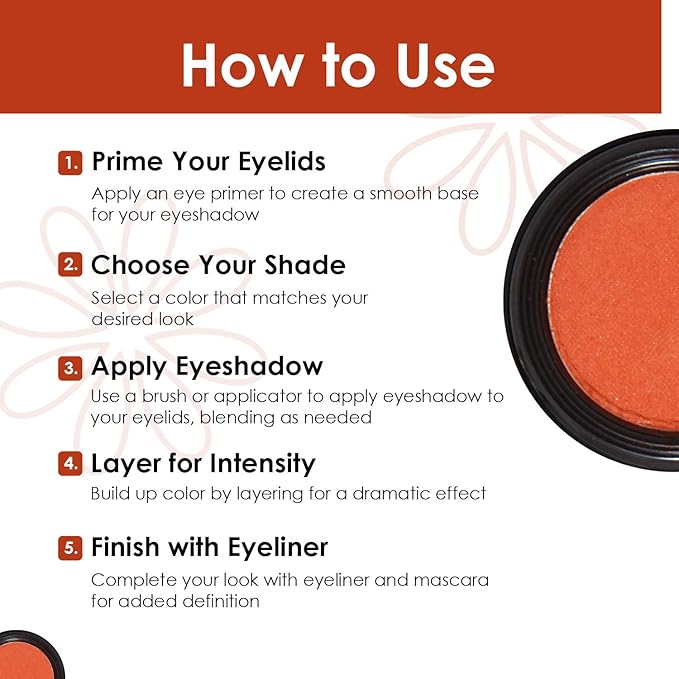 How to Use

1. Prime Your Eyelids
Apply an eye primer to create a smooth base for your eyeshadow

2. Choose Your Shade
Select a color that matches your desired look

3. Apply Eyeshadow
Use a brush or applicator to apply eyeshadow to your eyelids, blending as needed

4. Layer for Intensity
Build up color by layering for a dramatic effect

5. Finish with Eyeliner
Complete your look with eyeliner and mascara for added definition